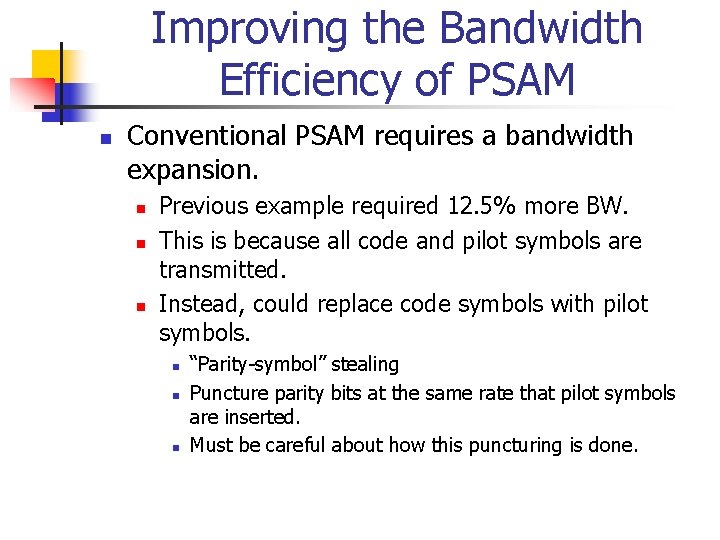 Improving the Bandwidth Efficiency of PSAM

Conventional PSAM requires a bandwidth expansion.

Previous example required 12.5% more BW.

This is because all code and pilot symbols are transmitted.

Instead, could replace code symbols with pilot symbols.

“Parity-symbol” stealing

Puncture parity bits at the same rate that pilot symbols are inserted.

Must be careful about how this puncturing is done.